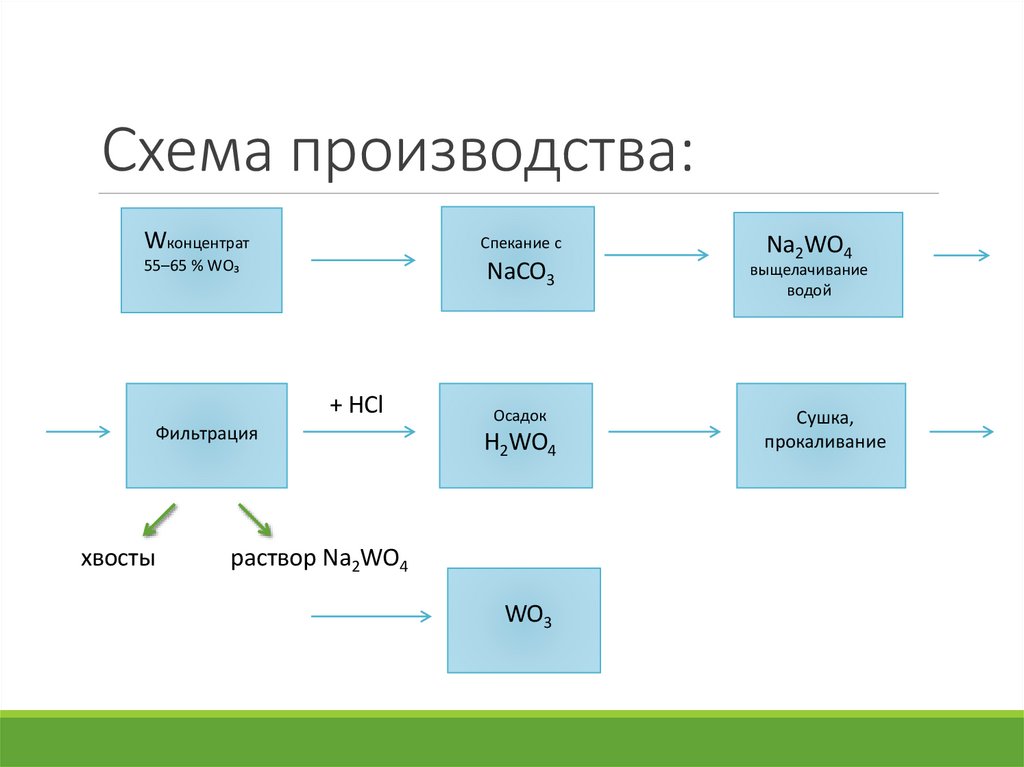 Схема производства:

Wконцентрат 55–65 % $WO_3$

Спекание с $NaCO_3$

$Na_2WO_4$ выщелачивание водой

Фильтрация

+ HCl

Осадок $H_2WO_4$

Сушка, прокаливание

хвосты

раствор $Na_2WO_4$

$WO_3$